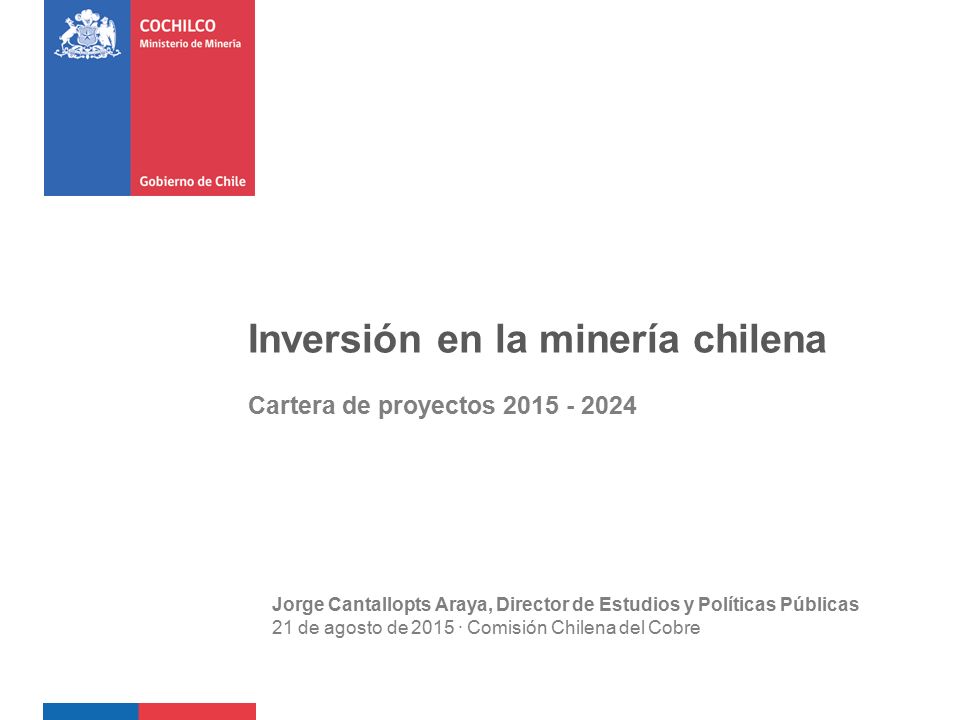 COCHILCO
Ministerio de Minería

Gobierno de Chile

Inversión en la minería chilena

Cartera de proyectos 2015 - 2024

Jorge Cantallopts Araya, Director de Estudios y Políticas Públicas
21 de agosto de 2015 · Comisión Chilena del Cobre